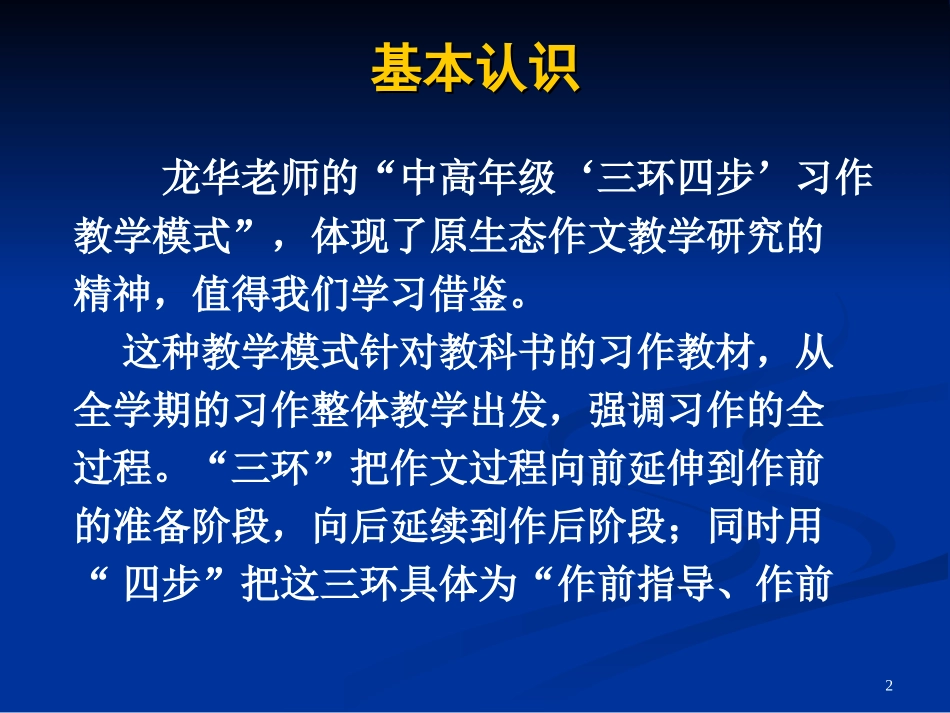 基本认识

龙华老师的“中高年级‘三环四步’习作教学模式”，体现了原生态作文教学研究的精神，值得我们学习借鉴。

这种教学模式针对教科书的习作教材，从全学期的习作整体教学出发，强调习作的全过程。“三环”把作文过程向前延伸到作前的准备阶段，向后延续到作后阶段；同时用“ 四步”把这三环具体为“作前指导、作前

2